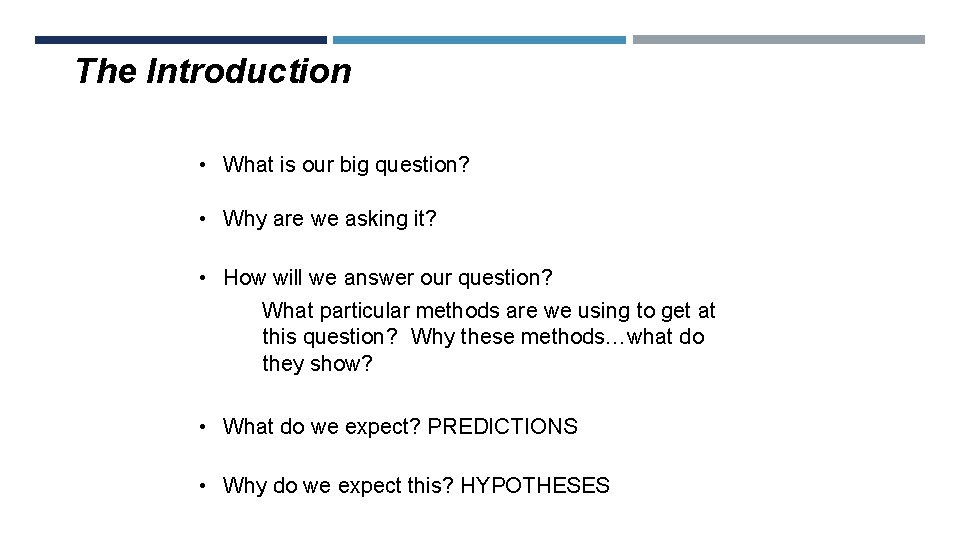 The Introduction

• What is our big question?

• Why are we asking it?

• How will we answer our question?
What particular methods are we using to get at this question? Why these methods…what do they show?

• What do we expect? PREDICTIONS

• Why do we expect this? HYPOTHESES